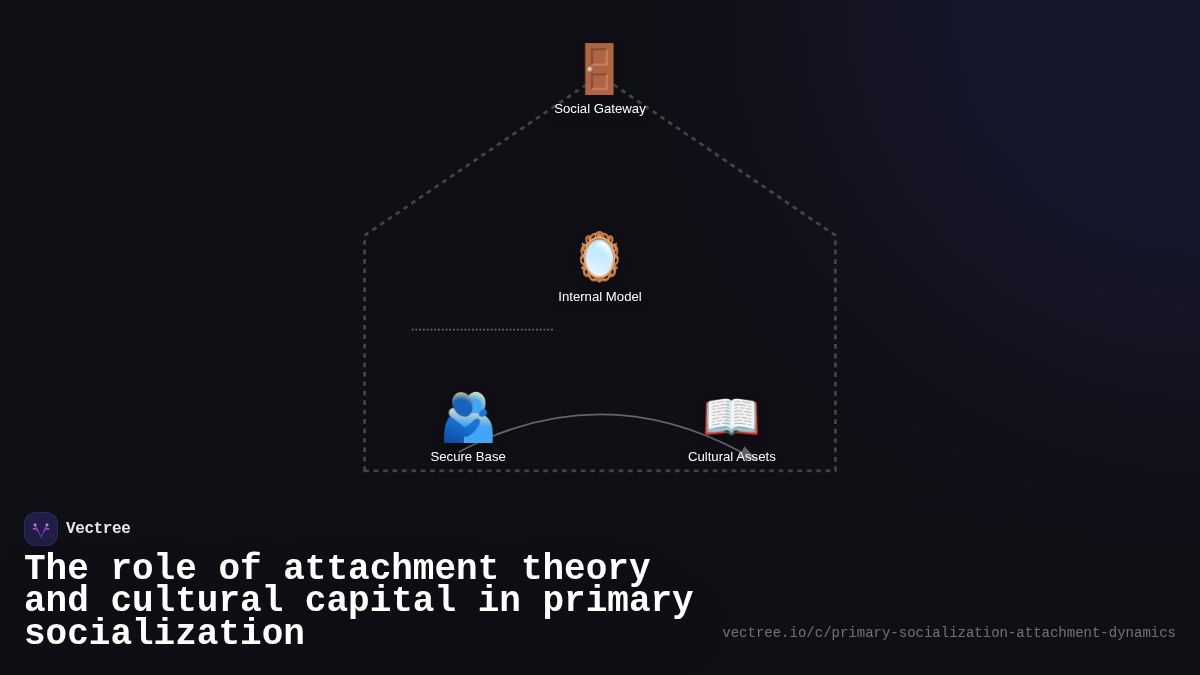 Social Gateway

Internal Model

Secure Base

Cultural Assets

Vectree

The role of attachment theory and cultural capital in primary socialization

vectree.io/c/primary-socialization-attachment-dynamics